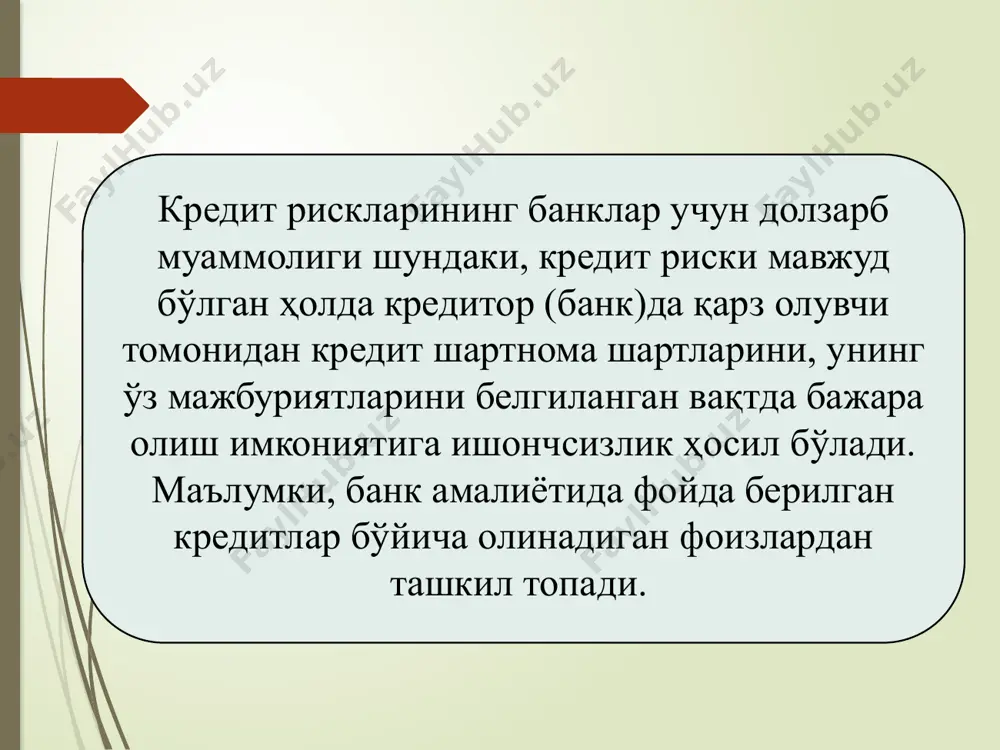 FaylHub.uz FaylHub.uz FaylHub.uz

Кредит рискларининг банклар учун долзарб муаммолиги шундаки, кредит риски мавжуд бўлган ҳолда кредитор (банк)да қарз олувчи томонидан кредит шартнома шартларини, унинг ўз мажбуриятларини белгиланган вақтда бажара олиш имкониятига ишончсизлик ҳосил бўлади. Маълумки, банк амалиётида фойда берилган кредитлар бўйича олинадиган фоизлардан ташкил топади.

FaylHub.uz FaylHub.uz FaylHub.uz